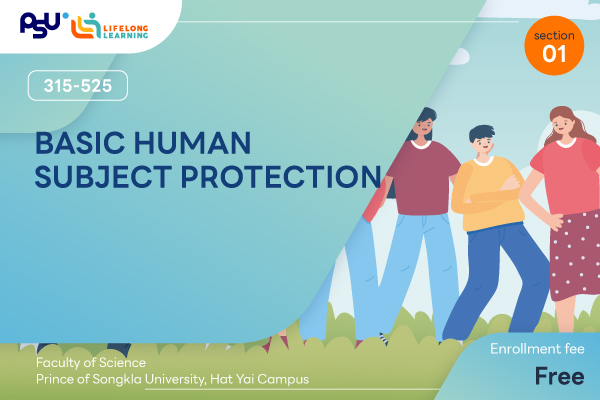 PSU LIFELONG LEARNING

section 01

315-525

BASIC HUMAN SUBJECT PROTECTION

Faculty of Science
Prince of Songkla University, Hat Yai Campus

Enrollment fee
Free